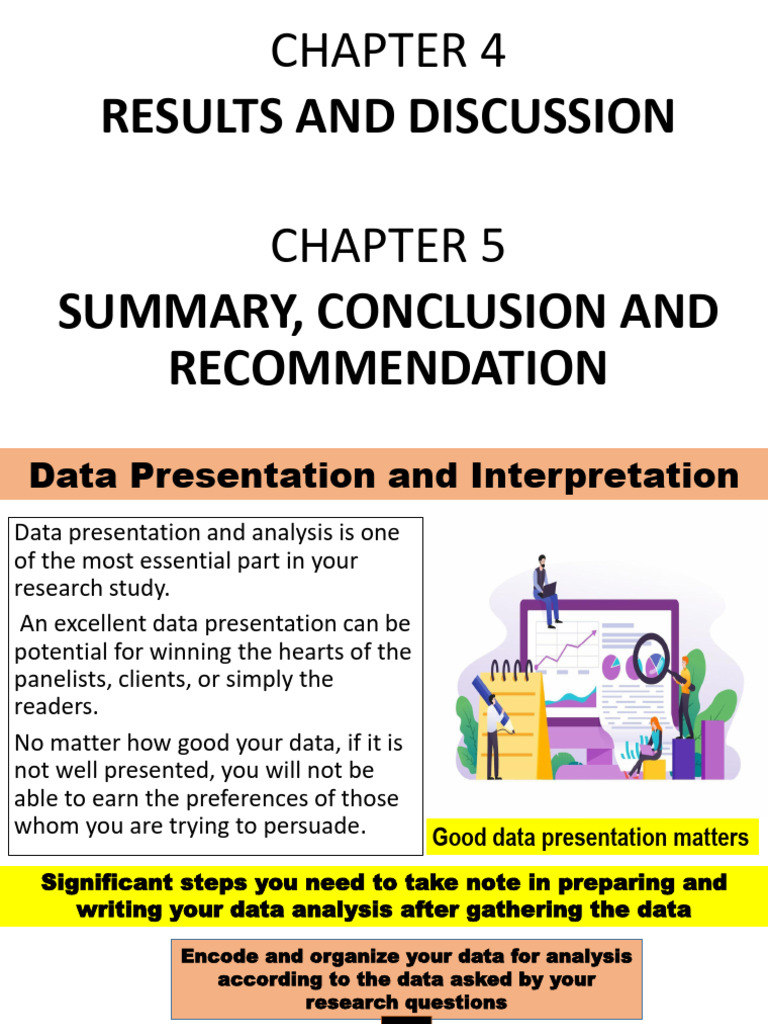 CHAPTER 4
RESULTS AND DISCUSSION

CHAPTER 5
SUMMARY, CONCLUSION AND RECOMMENDATION

Data Presentation and Interpretation

Data presentation and analysis is one of the most essential part in your research study.

An excellent data presentation can be potential for winning the hearts of the panelists, clients, or simply the readers.

No matter how good your data, if it is not well presented, you will not be able to earn the preferences of those whom you are trying to persuade.

Good data presentation matters

Significant steps you need to take note in preparing and writing your data analysis after gathering the data

Encode and organize your data for analysis according to the data asked by your research questions